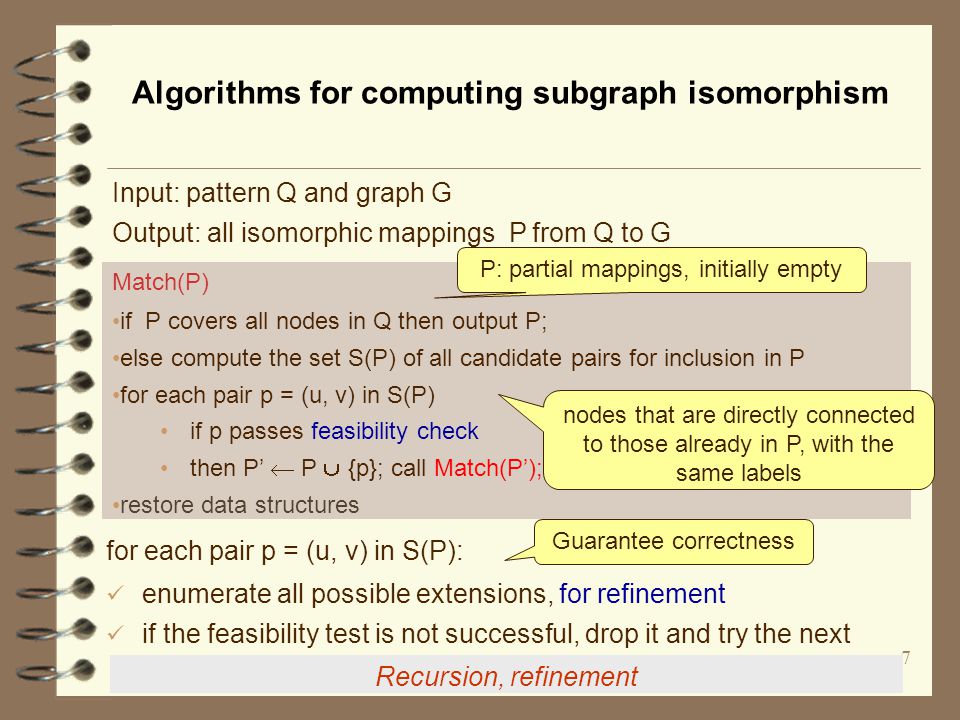 Algorithms for computing subgraph isomorphism

Input: pattern Q and graph G

Output: all isomorphic mappings P from Q to G

Match(P)

P: partial mappings, initially empty

•if P covers all nodes in Q then output P;

•else compute the set S(P) of all candidate pairs for inclusion in P

•for each pair p = (u, v) in S(P)

• if p passes feasibility check

• then P' $\leftarrow$ P $\cup$ {p}; call Match(P');

nodes that are directly connected to those already in P, with the same labels

•restore data structures

for each pair p = (u, v) in S(P):

Guarantee correctness

✓ enumerate all possible extensions, for refinement

✓ if the feasibility test is not successful, drop it and try the next

7

Recursion, refinement